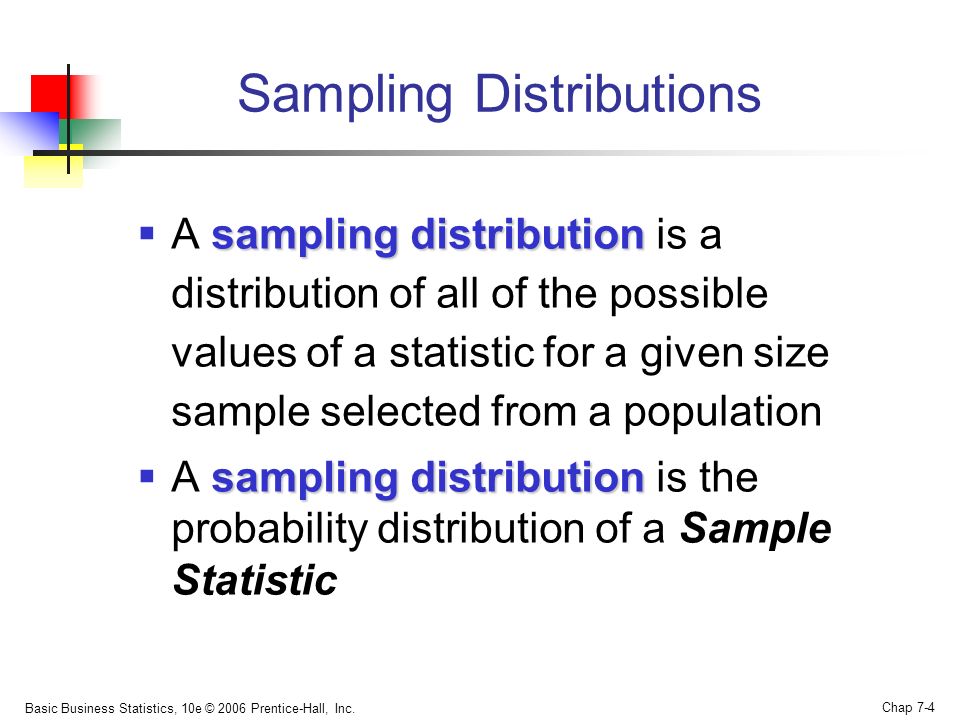 Sampling Distributions

▪ A sampling distribution is a distribution of all of the possible values of a statistic for a given size sample selected from a population

▪ A sampling distribution is the probability distribution of a Sample Statistic

Basic Business Statistics, 10e © 2006 Prentice-Hall, Inc.

Chap 7-4